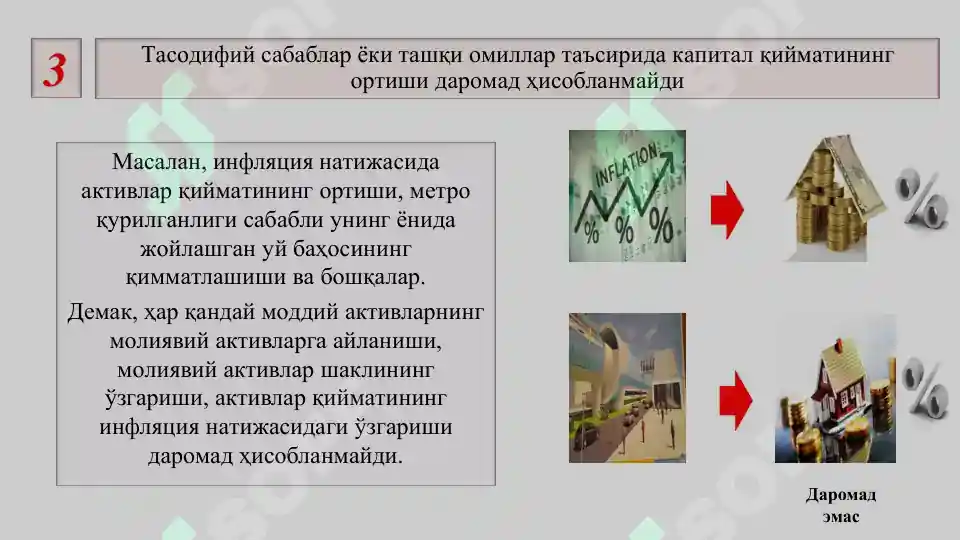 3

Тасодифий сабаблар ёки ташқи омиллар таъсирида капитал қийматининг ортиши даромад ҳисобланмайди

Масалан, инфляция натижасида активлар қийматининг ортиши, метро қурилганлиги сабабли унинг ёнида жойлашган уй баҳосининг қимматлашиши ва бошқалар.

Демак, ҳар қандай моддий активларнинг молиявий активларга айланиши, молиявий активлар шаклининг ўзгариши, активлар қийматининг инфляция натижасидаги ўзгариши даромад ҳисобланмайди.

INFLATION
% % %

%

%

Даромад эмас